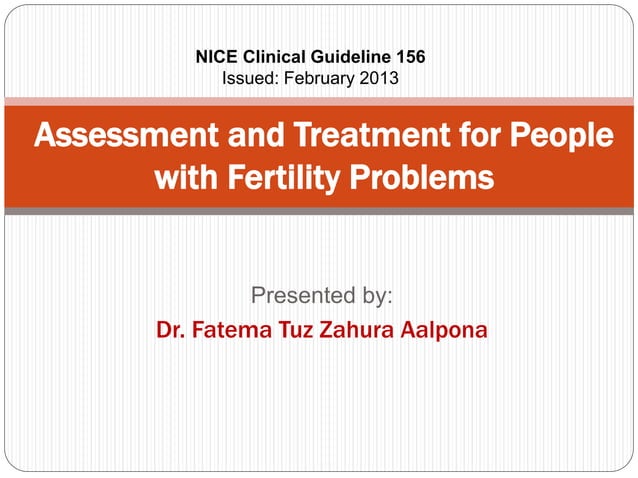 NICE Clinical Guideline 156
Issued: February 2013

Assessment and Treatment for People with Fertility Problems

Presented by:
Dr. Fatema Tuz Zahura Aalpona